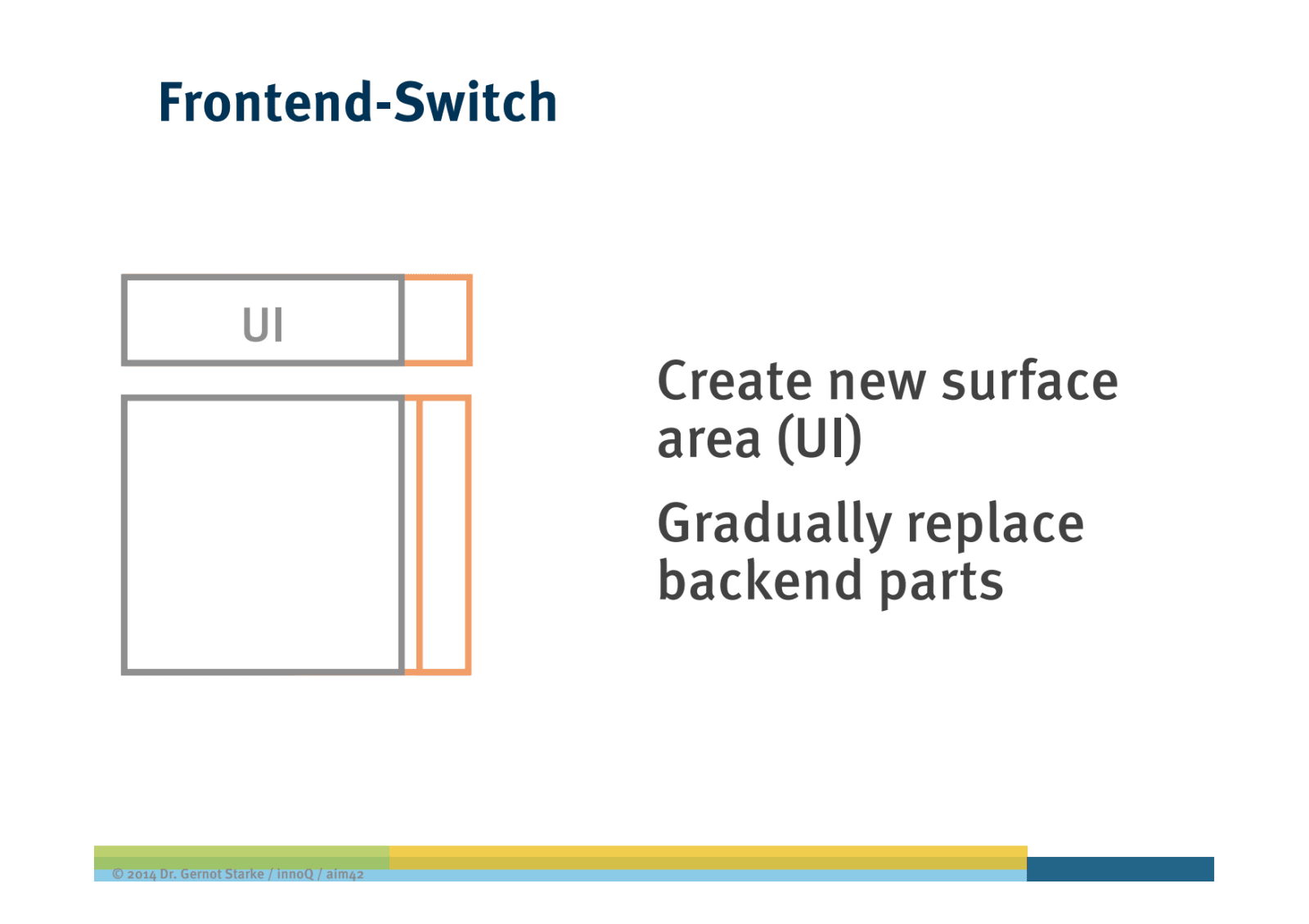 Frontend-Switch

UI

Create new surface area (UI)

Gradually replace backend parts

© 2014 Dr. Gernot Starke / innoQ / aim42